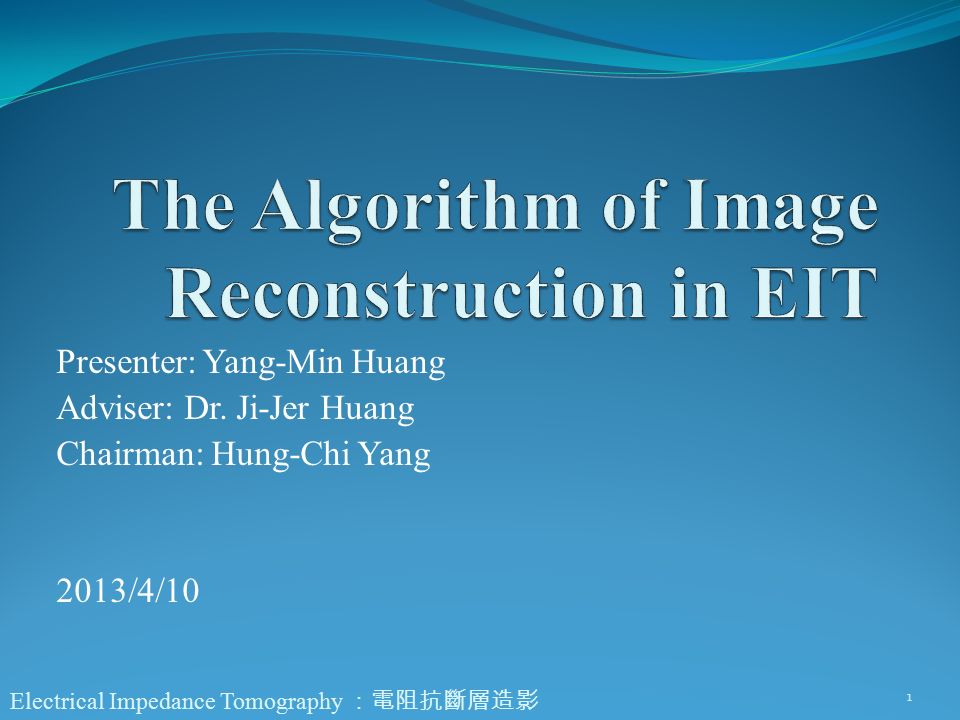 The Algorithm of Image Reconstruction in EIT

Presenter: Yang-Min Huang
Adviser: Dr. Ji-Jer Huang
Chairman: Hung-Chi Yang

2013/4/10

Electrical Impedance Tomography ：電阻抗斷層造影

1